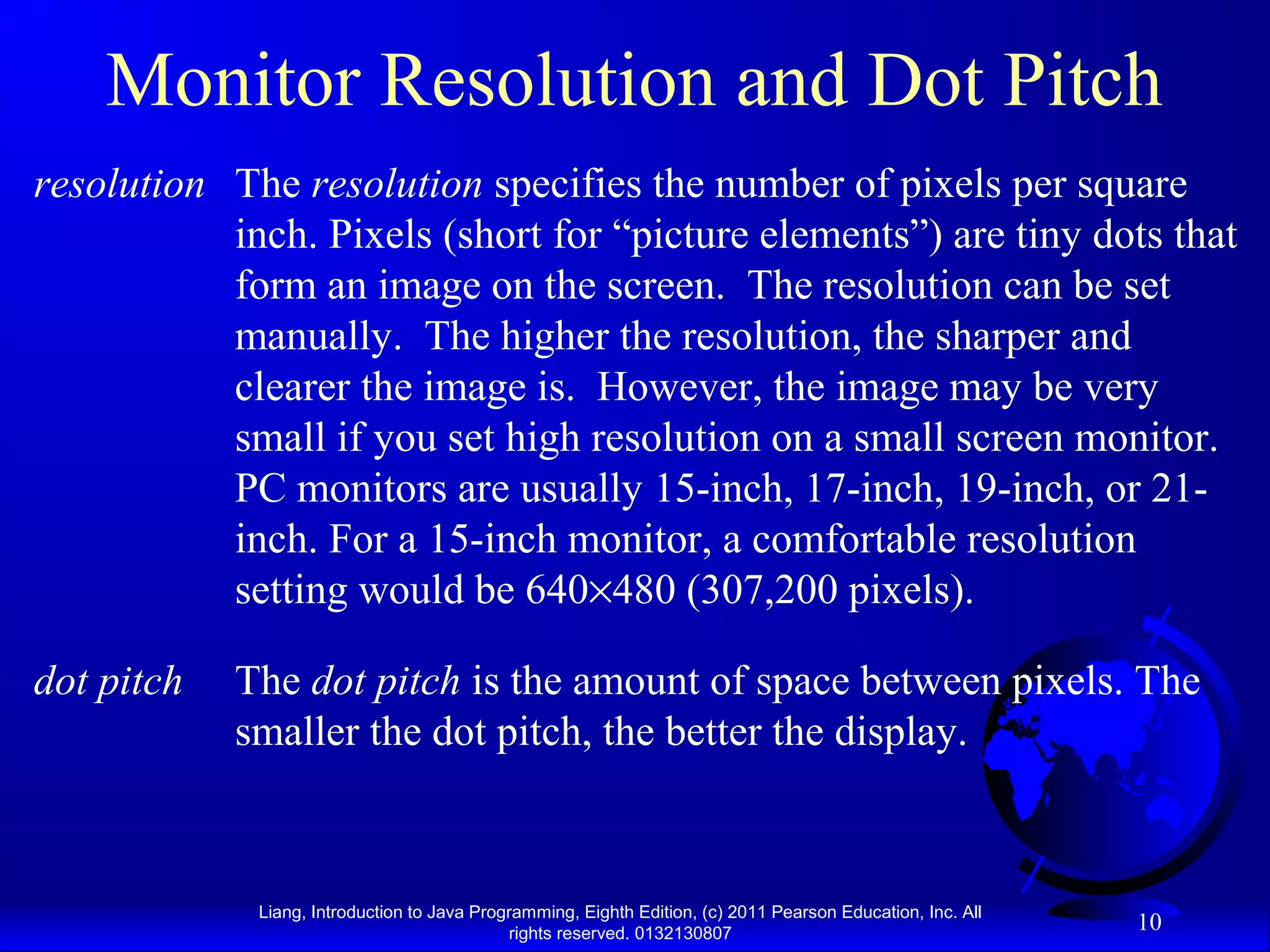 Monitor Resolution and Dot Pitch

resolution The resolution specifies the number of pixels per square inch. Pixels (short for “picture elements”) are tiny dots that form an image on the screen. The resolution can be set manually. The higher the resolution, the sharper and clearer the image is. However, the image may be very small if you set high resolution on a small screen monitor. PC monitors are usually 15-inch, 17-inch, 19-inch, or 21-inch. For a 15-inch monitor, a comfortable resolution setting would be 640×480 (307,200 pixels).

dot pitch The dot pitch is the amount of space between pixels. The smaller the dot pitch, the better the display.

Liang, Introduction to Java Programming, Eighth Edition, (c) 2011 Pearson Education, Inc. All rights reserved. 0132130807

10